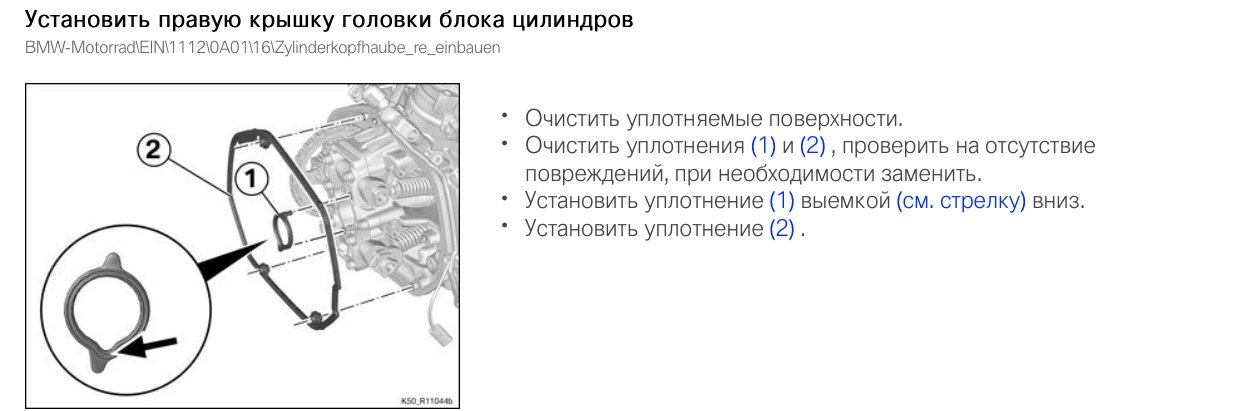 Установить правую крышку головки блока цилиндров

BMW-Motorrad\EIN\1112\0A01\16\Zylinderkopfhaube_re_einbauen

2

1

K50_R11044b

• Очистить уплотняемые поверхности.
• Очистить уплотнения (1) и (2) , проверить на отсутствие повреждений, при необходимости заменить.
• Установить уплотнение (1) выемкой (см. стрелку) вниз.
• Установить уплотнение (2) .